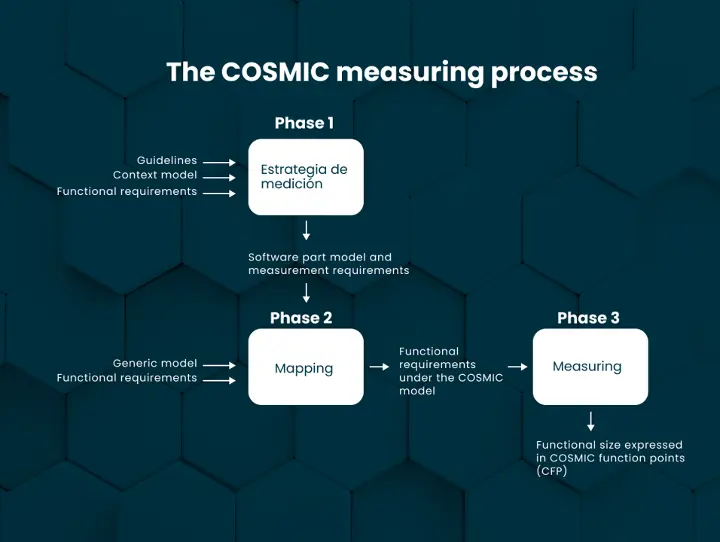 The COSMIC measuring process

Phase 1

Guidelines
Context model
Functional requirements

Estrategia de medición

Software part model and measurement requirements

Phase 2

Generic model
Functional requirements

Mapping

Functional requirements under the COSMIC model

Phase 3

Measuring

Functional size expressed in COSMIC function points (CFP)